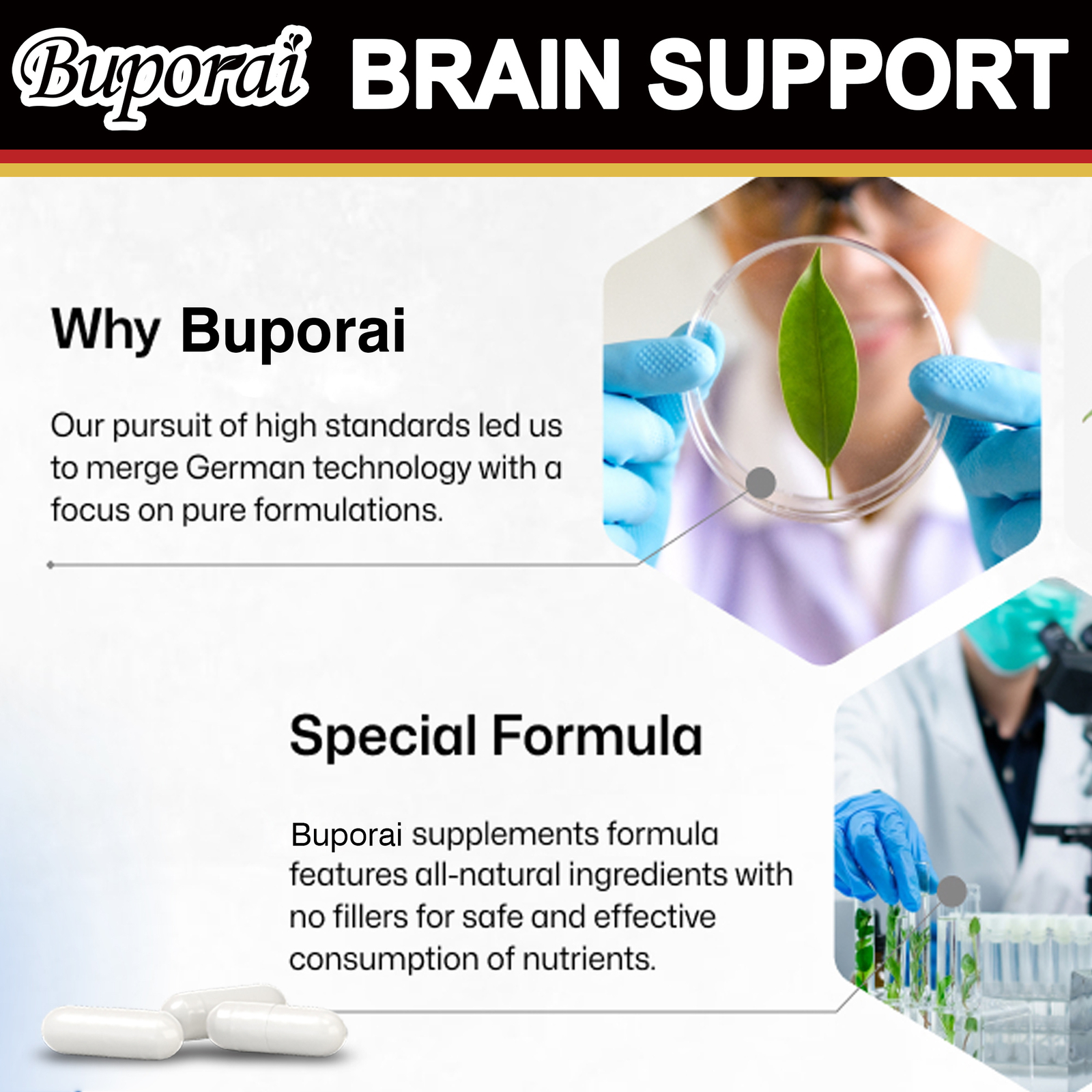 Buporai BRAIN SUPPORT

Why Buporai

Our pursuit of high standards led us to merge German technology with a focus on pure formulations.

Special Formula

Buporai supplements formula features all-natural ingredients with no fillers for safe and effective consumption of nutrients.